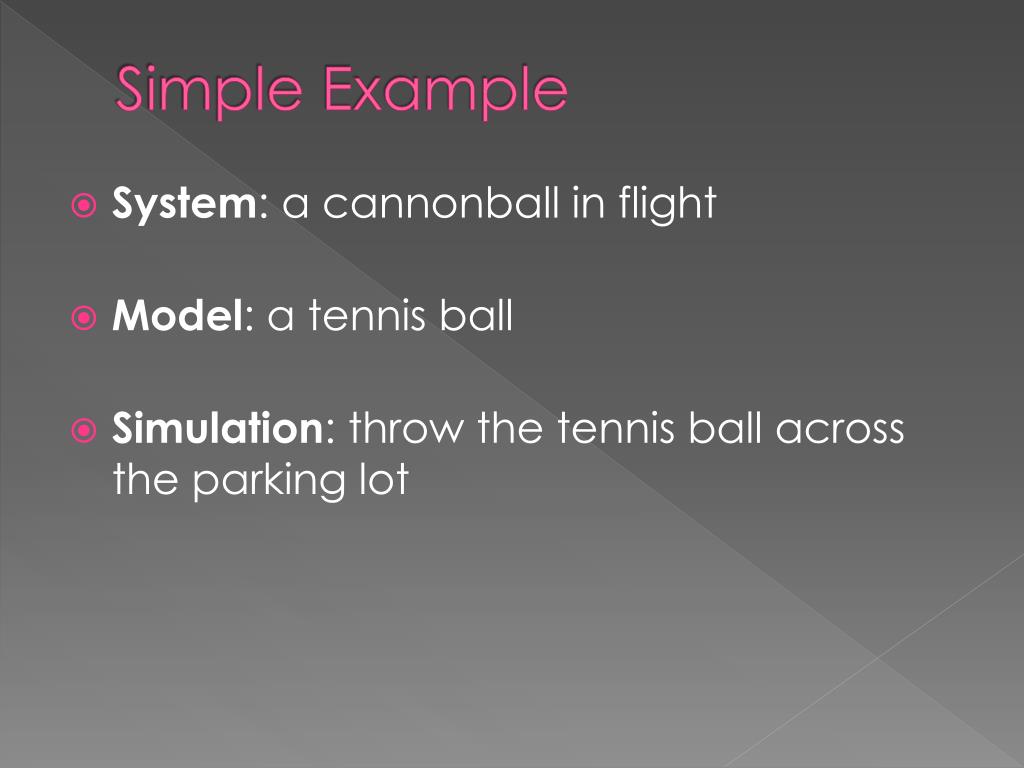 Simple Example

System: a cannonball in flight

Model: a tennis ball

Simulation: throw the tennis ball across the parking lot